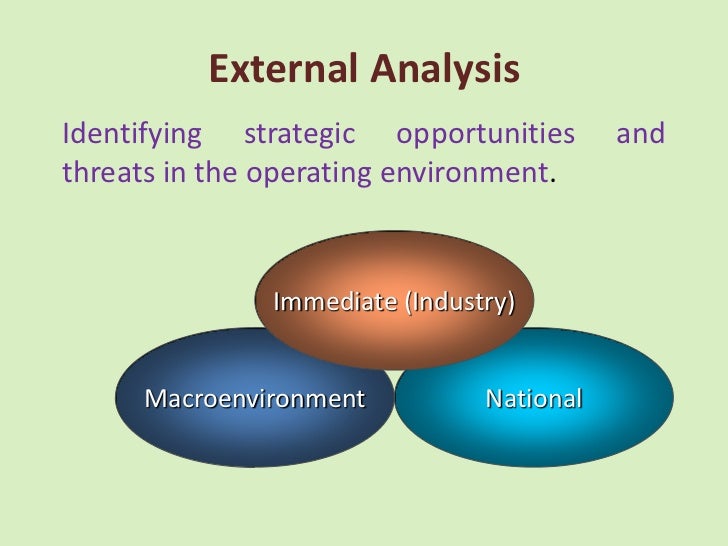 External Analysis

Identifying strategic opportunities and threats in the operating environment.

Immediate (Industry)

Macroenvironment

National